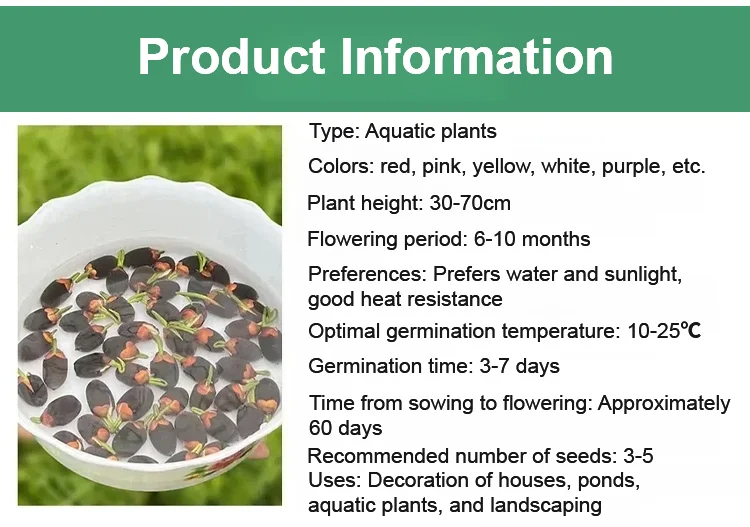 Product Information

Type: Aquatic plants

Colors: red, pink, yellow, white, purple, etc.

Plant height: 30-70cm

Flowering period: 6-10 months

Preferences: Prefers water and sunlight, good heat resistance

Optimal germination temperature: 10-25℃

Germination time: 3-7 days

Time from sowing to flowering: Approximately 60 days

Recommended number of seeds: 3-5

Uses: Decoration of houses, ponds, aquatic plants, and landscaping